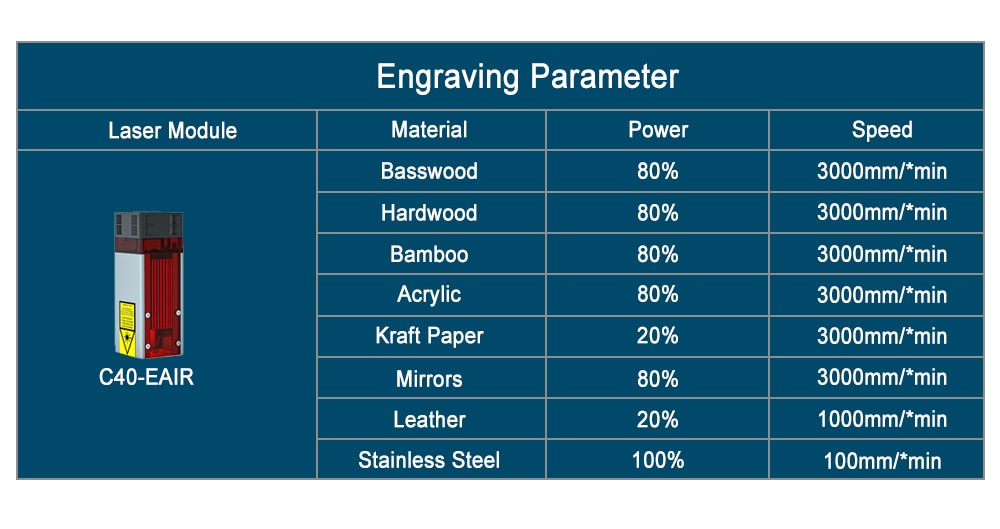 Engraving Parameter

| Laser Module | Material | Power | Speed |
|---|---|---|---|
| C40-EAIR | Basswood | 80% | 3000mm/*min |
| | Hardwood | 80% | 3000mm/*min |
| | Bamboo | 80% | 3000mm/*min |
| | Acrylic | 80% | 3000mm/*min |
| | Kraft Paper | 20% | 3000mm/*min |
| | Mirrors | 80% | 3000mm/*min |
| | Leather | 20% | 1000mm/*min |
| | Stainless Steel | 100% | 100mm/*min |